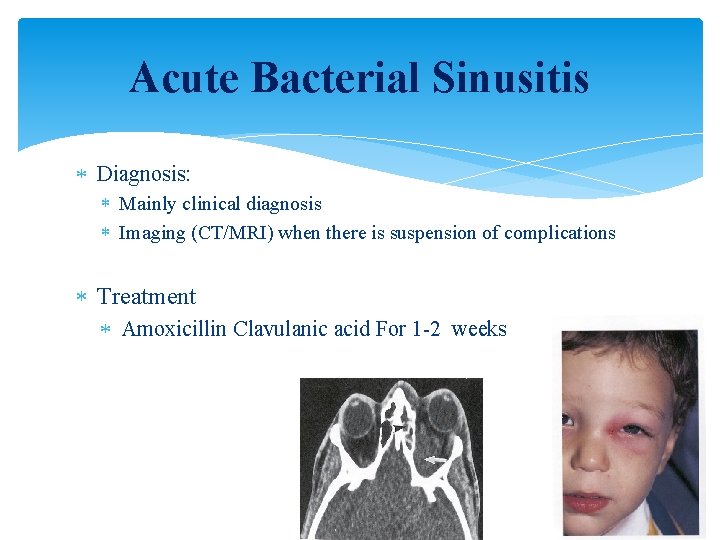 Acute Bacterial Sinusitis

* Diagnosis:
  * Mainly clinical diagnosis
  * Imaging (CT/MRI) when there is suspension of complications

* Treatment
  * Amoxicillin Clavulanic acid For 1-2 weeks